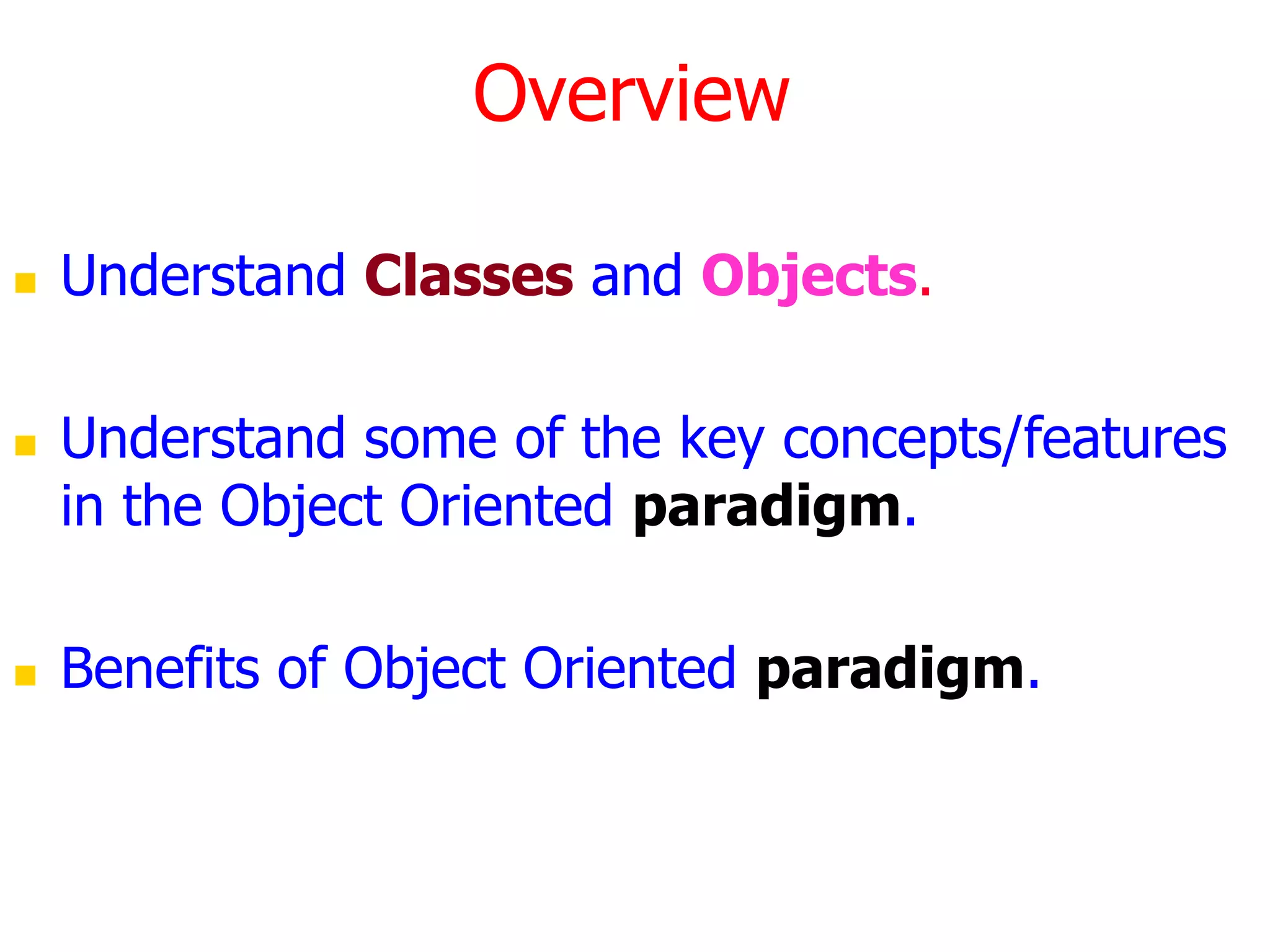 Overview

- Understand Classes and Objects.

- Understand some of the key concepts/features in the Object Oriented paradigm.

- Benefits of Object Oriented paradigm.